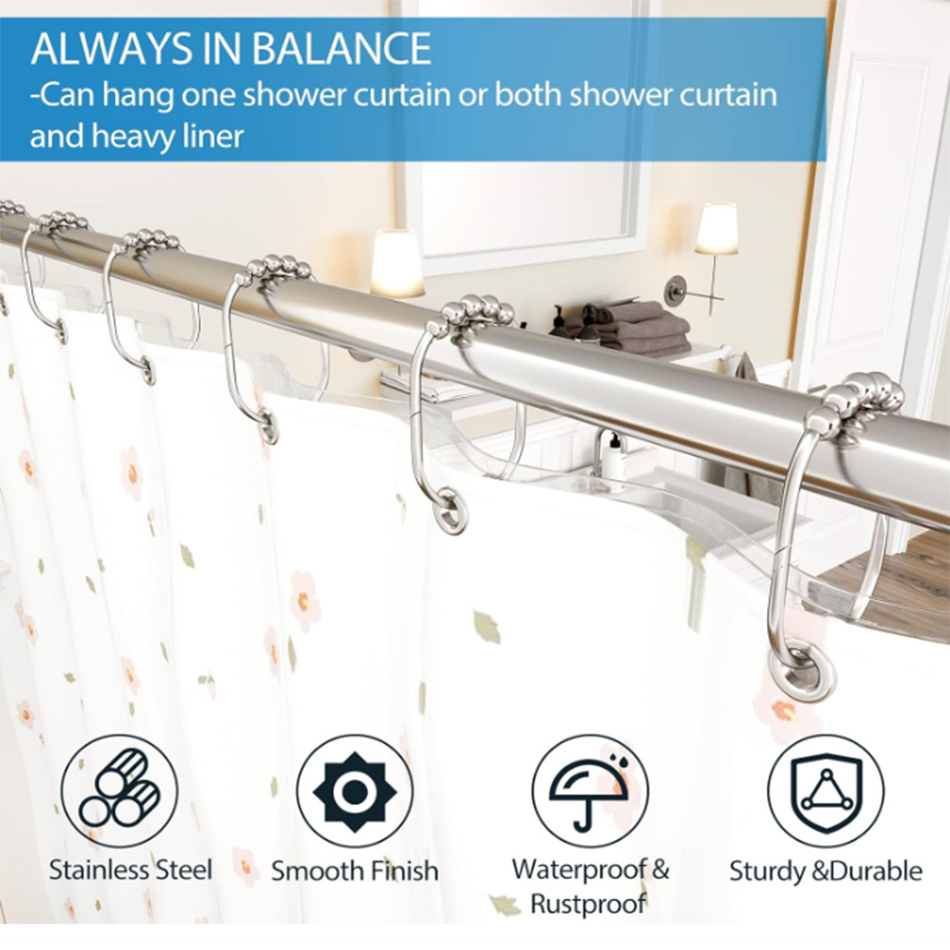 ALWAYS IN BALANCE
-Can hang one shower curtain or both shower curtain and heavy liner

Stainless Steel

Smooth Finish

Waterproof & Rustproof

Sturdy &Durable